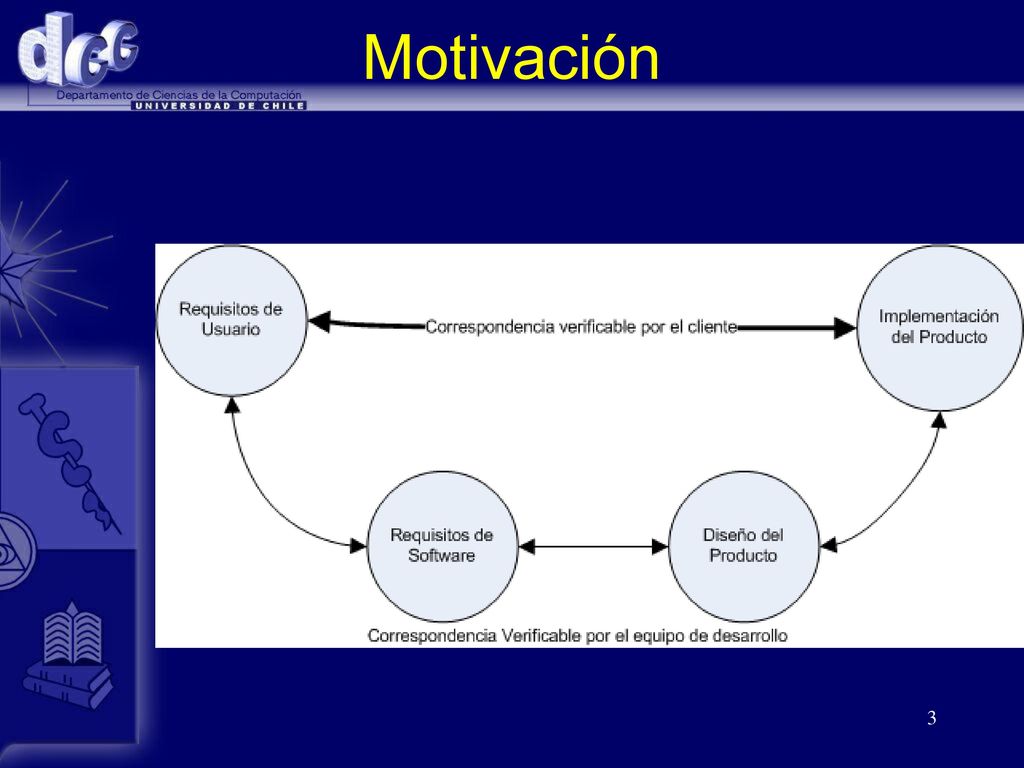 dcc
Departamento de Ciencias de la Computación
UNIVERSIDAD DE CHILE

Motivación

Requisitos de Usuario

Correspondencia verificable por el cliente

Implementación del Producto

Requisitos de Software

Diseño del Producto

Correspondencia Verificable por el equipo de desarrollo

3